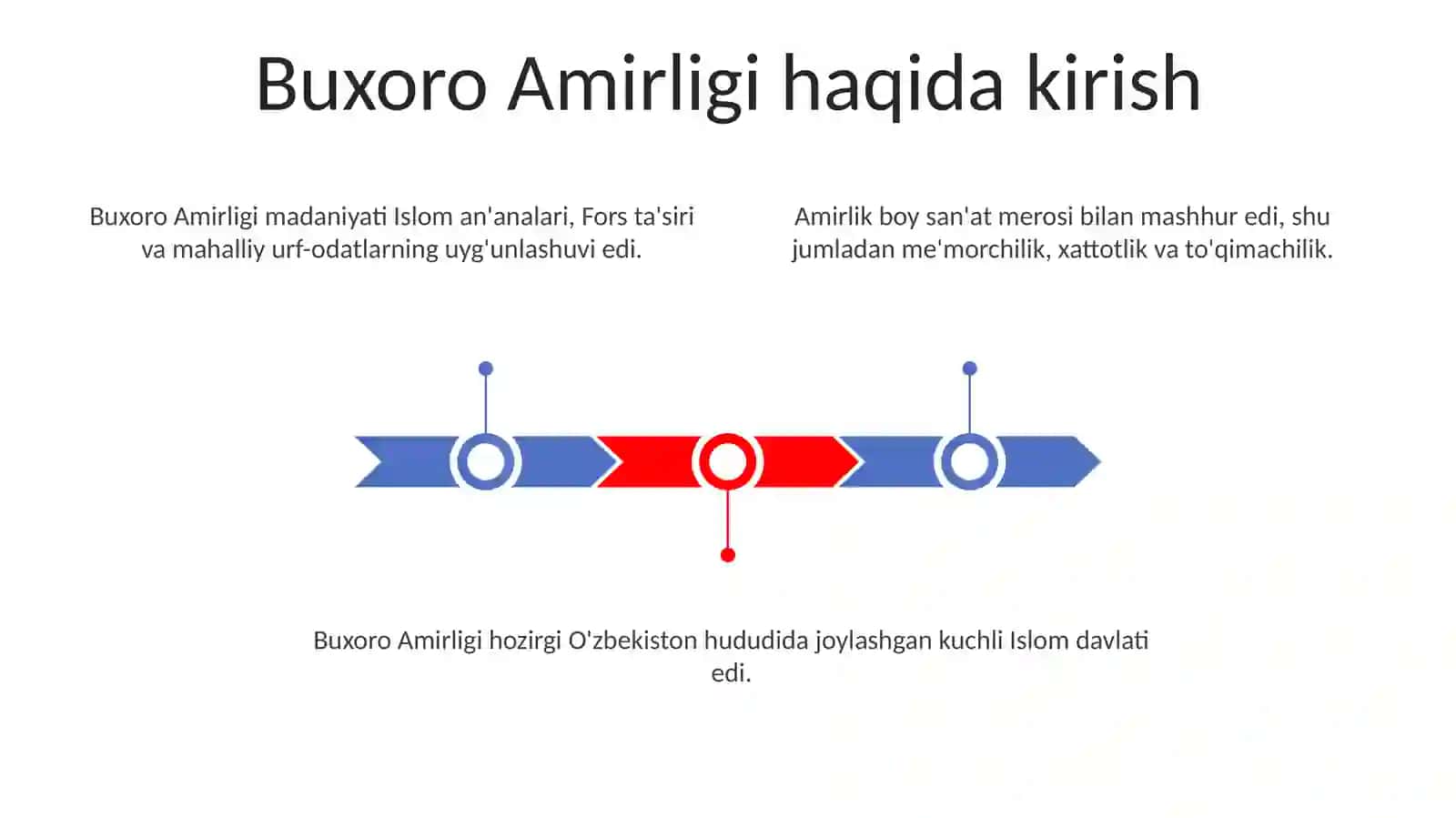 Buxoro Amirligi haqida kirish

Buxoro Amirligi madaniyati Islom an'analari, Fors ta'siri va mahalliy urf-odatlarning uyg'unlashuvi edi.

Amirlik boy san'at merosi bilan mashhur edi, shu jumladan me'morchilik, xattotlik va to'qimachilik.

Buxoro Amirligi hozirgi O'zbekiston hududida joylashgan kuchli Islom davlati edi.